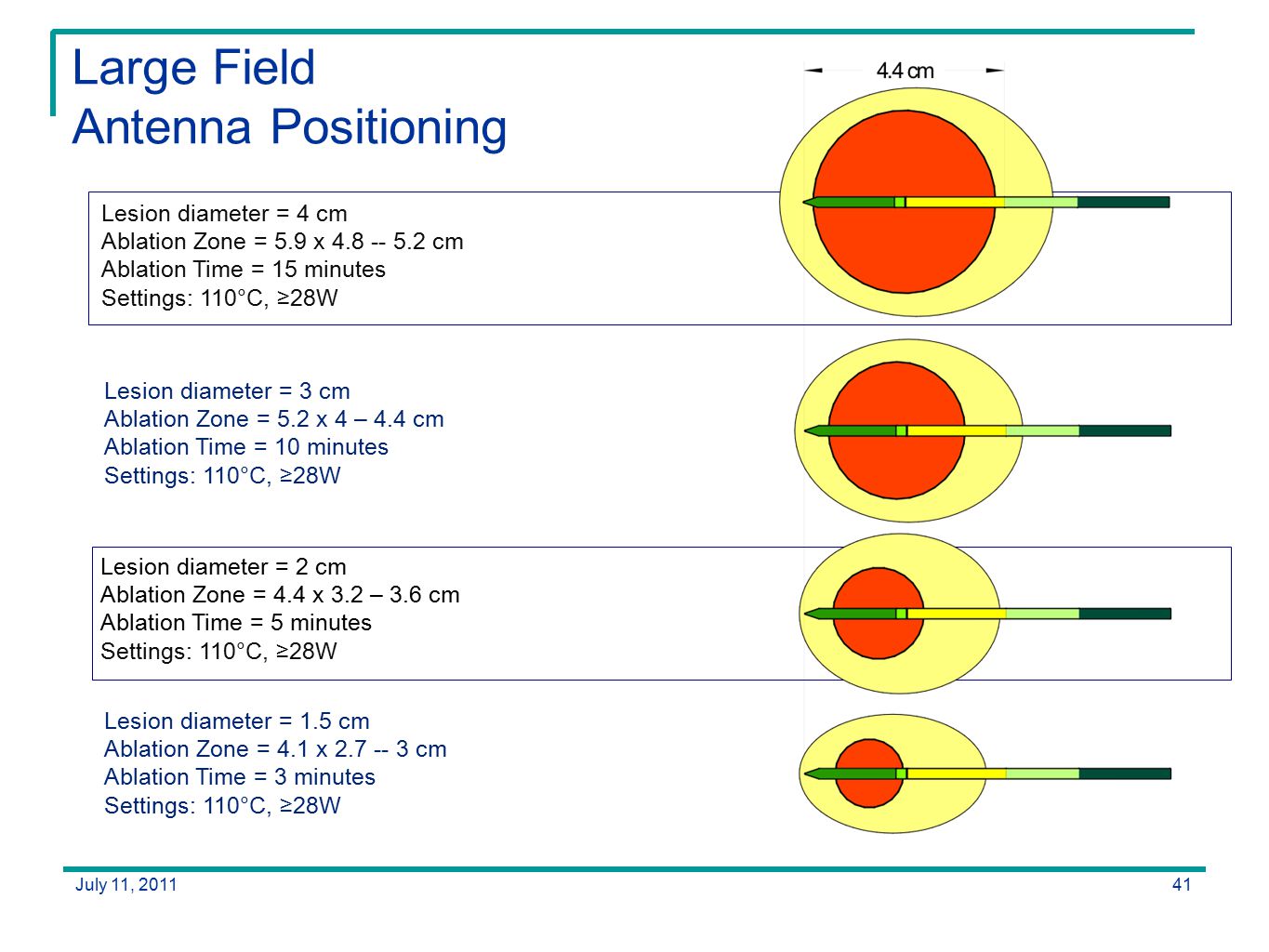 Large Field
Antenna Positioning

4.4 cm

Lesion diameter = 4 cm
Ablation Zone = 5.9 x 4.8 -- 5.2 cm
Ablation Time = 15 minutes
Settings: 110°C, ≥28W

Lesion diameter = 3 cm
Ablation Zone = 5.2 x 4 – 4.4 cm
Ablation Time = 10 minutes
Settings: 110°C, ≥28W

Lesion diameter = 2 cm
Ablation Zone = 4.4 x 3.2 – 3.6 cm
Ablation Time = 5 minutes
Settings: 110°C, ≥28W

Lesion diameter = 1.5 cm
Ablation Zone = 4.1 x 2.7 -- 3 cm
Ablation Time = 3 minutes
Settings: 110°C, ≥28W

July 11, 2011

41